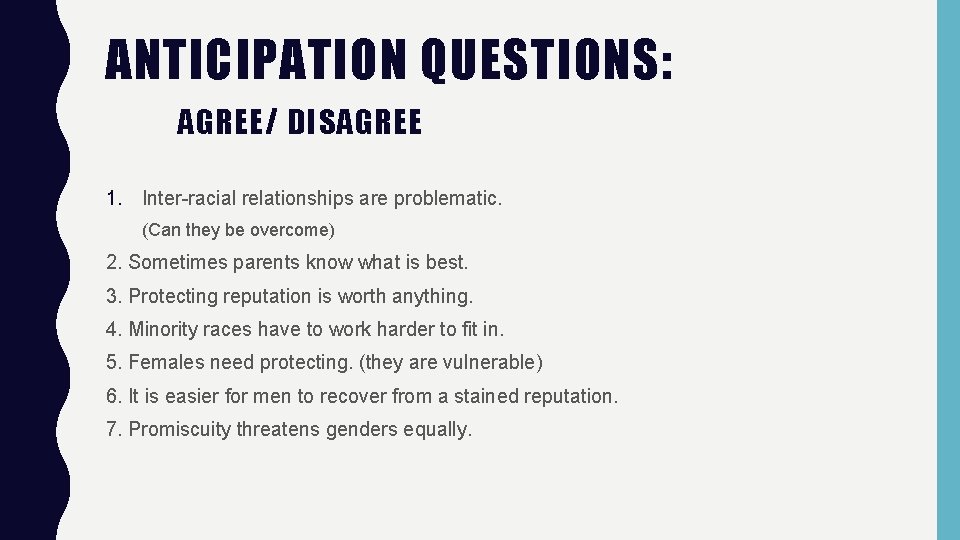 ANTICIPATION QUESTIONS:

AGREE/ DISAGREE

1. Inter-racial relationships are problematic.
(Can they be overcome)

2. Sometimes parents know what is best.

3. Protecting reputation is worth anything.

4. Minority races have to work harder to fit in.

5. Females need protecting. (they are vulnerable)

6. It is easier for men to recover from a stained reputation.

7. Promiscuity threatens genders equally.